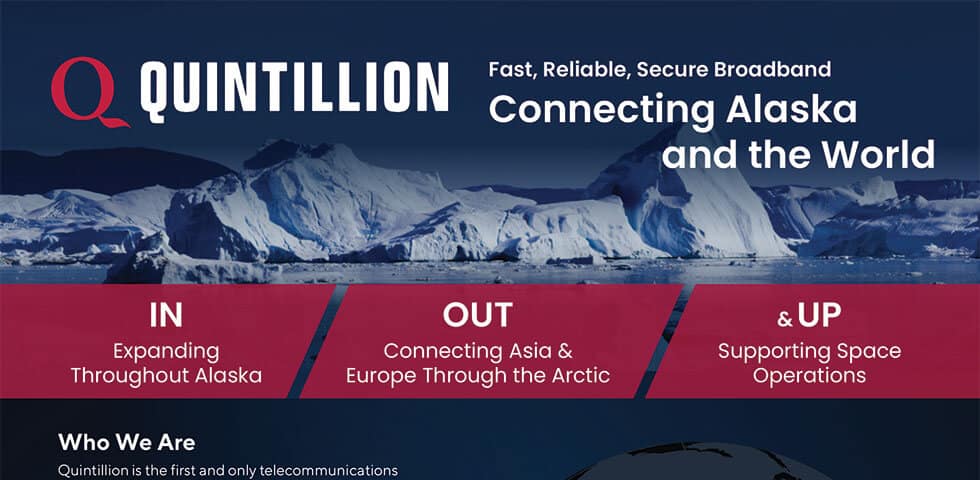 Q QUINTILLION

Fast, Reliable, Secure Broadband
Connecting Alaska and the World

IN
Expanding Throughout Alaska

OUT
Connecting Asia & Europe Through the Arctic

& UP
Supporting Space Operations

Who We Are

Quintillion is the first and only telecommunications